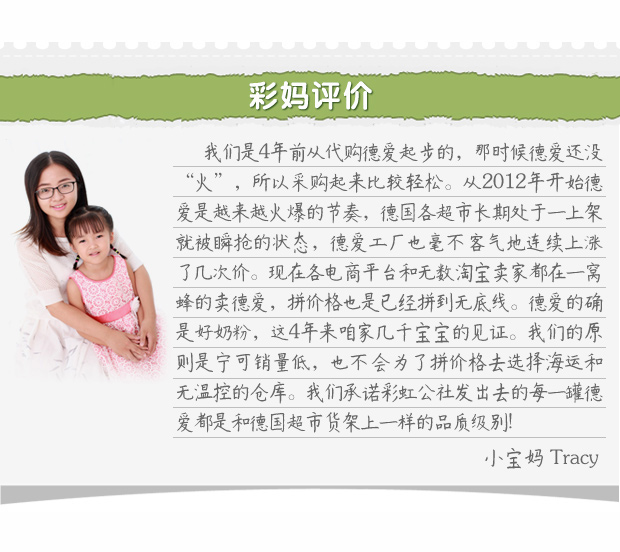 彩妈评价

我们是4年前从代购德爱起步的，那时候德爱还没“火”，所以采购起来比较轻松。从2012年开始德爱是越来越火爆的节奏，德国各超市长期处于一上架就被瞬抢的状态，德爱工厂也毫不客气地连续上涨了几次价。现在各电商平台和无数淘宝卖家都在一窝蜂的卖德爱，拼价格也是已经拼到无底线。德爱的确是好奶粉，这4年来咱家几千宝宝的见证。我们的原则是宁可销量低，也不会为了拼价格去选择海运和无温控的仓库。我们承诺彩虹公社发出去的每一罐德爱都是和德国超市货架上一样的品质级别!

小宝妈 Tracy